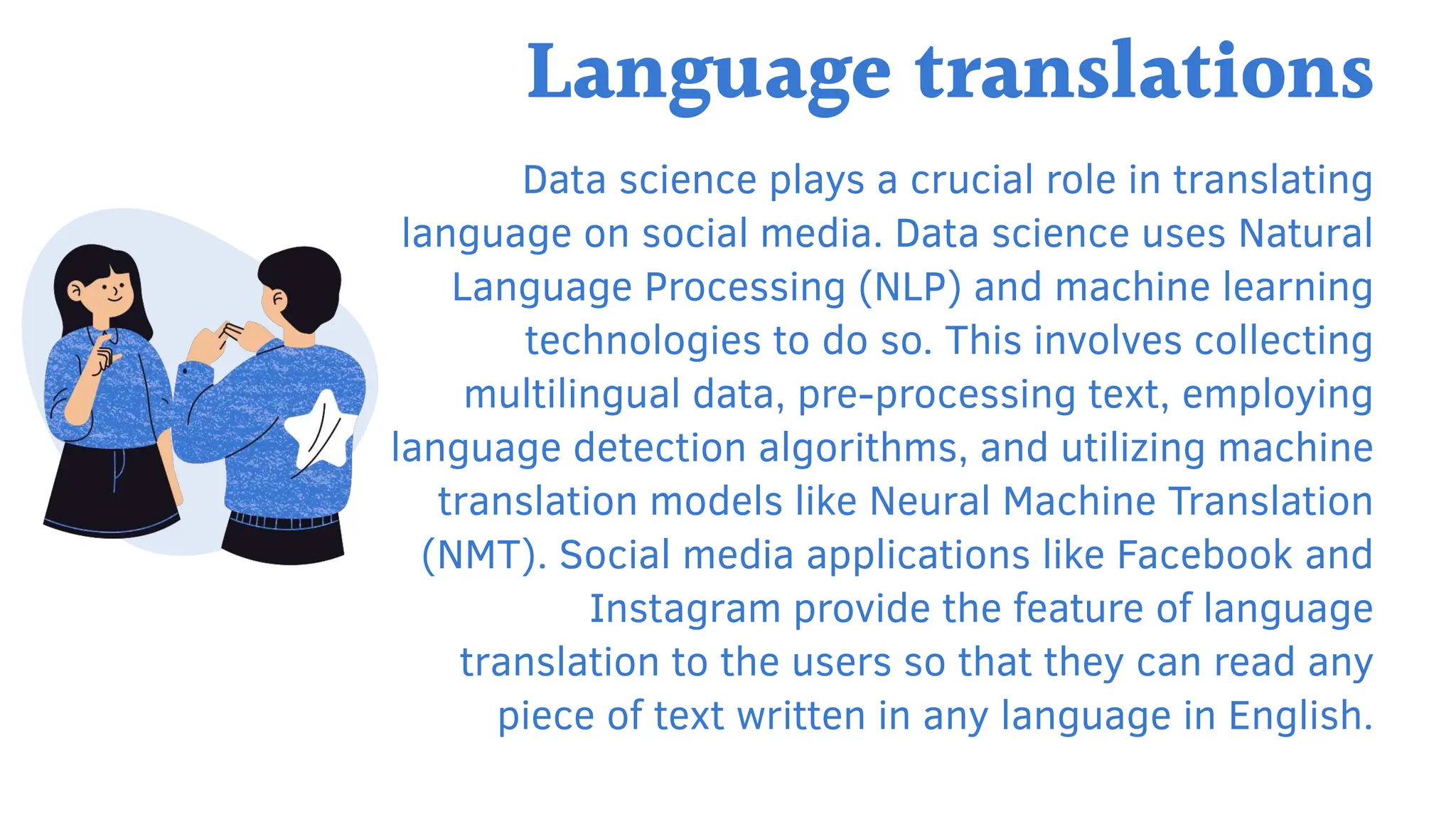 Language translations

Data science plays a crucial role in translating language on social media. Data science uses Natural Language Processing (NLP) and machine learning technologies to do so. This involves collecting multilingual data, pre-processing text, employing language detection algorithms, and utilizing machine translation models like Neural Machine Translation (NMT). Social media applications like Facebook and Instagram provide the feature of language translation to the users so that they can read any piece of text written in any language in English.